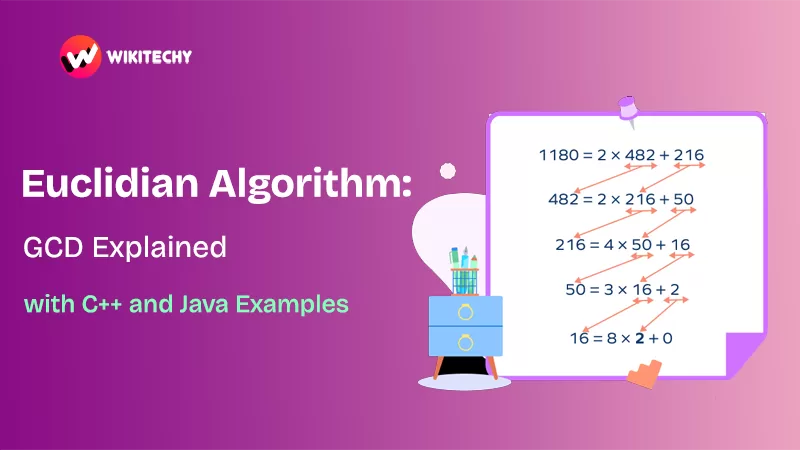 WIKITECHY

Euclidian Algorithm:

GCD Explained

with C++ and Java Examples

$1180 = 2 \times 482 + 216$

$482 = 2 \times 216 + 50$

$216 = 4 \times 50 + 16$

$50 = 3 \times 16 + 2$

$16 = 8 \times \mathbf{2} + 0$